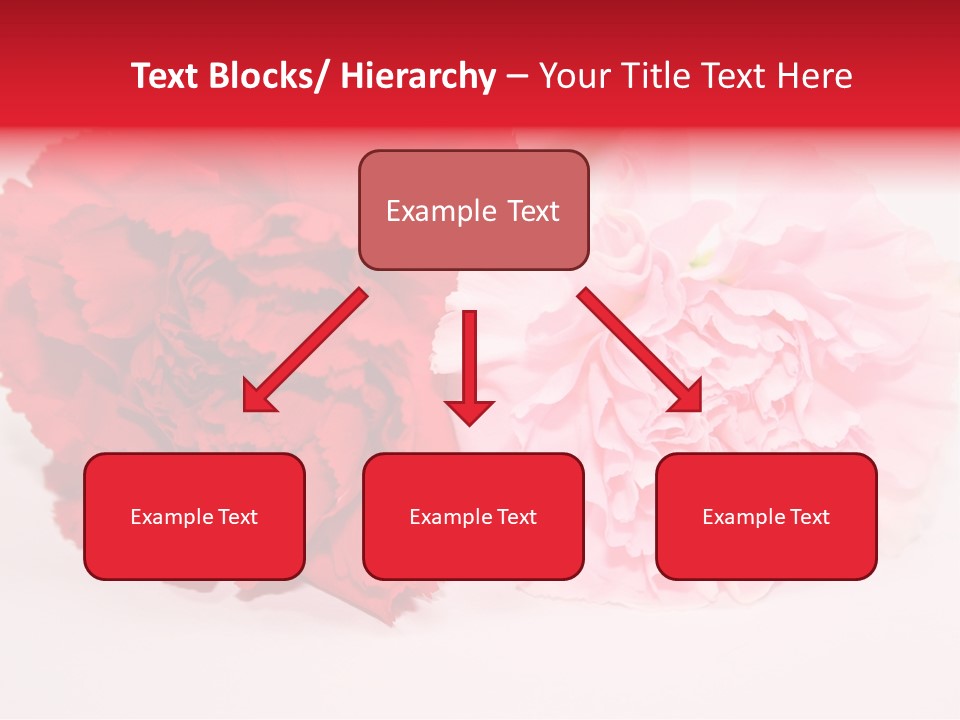 Text Blocks/ Hierarchy – Your Title Text Here

Example Text

Example Text

Example Text

Example Text